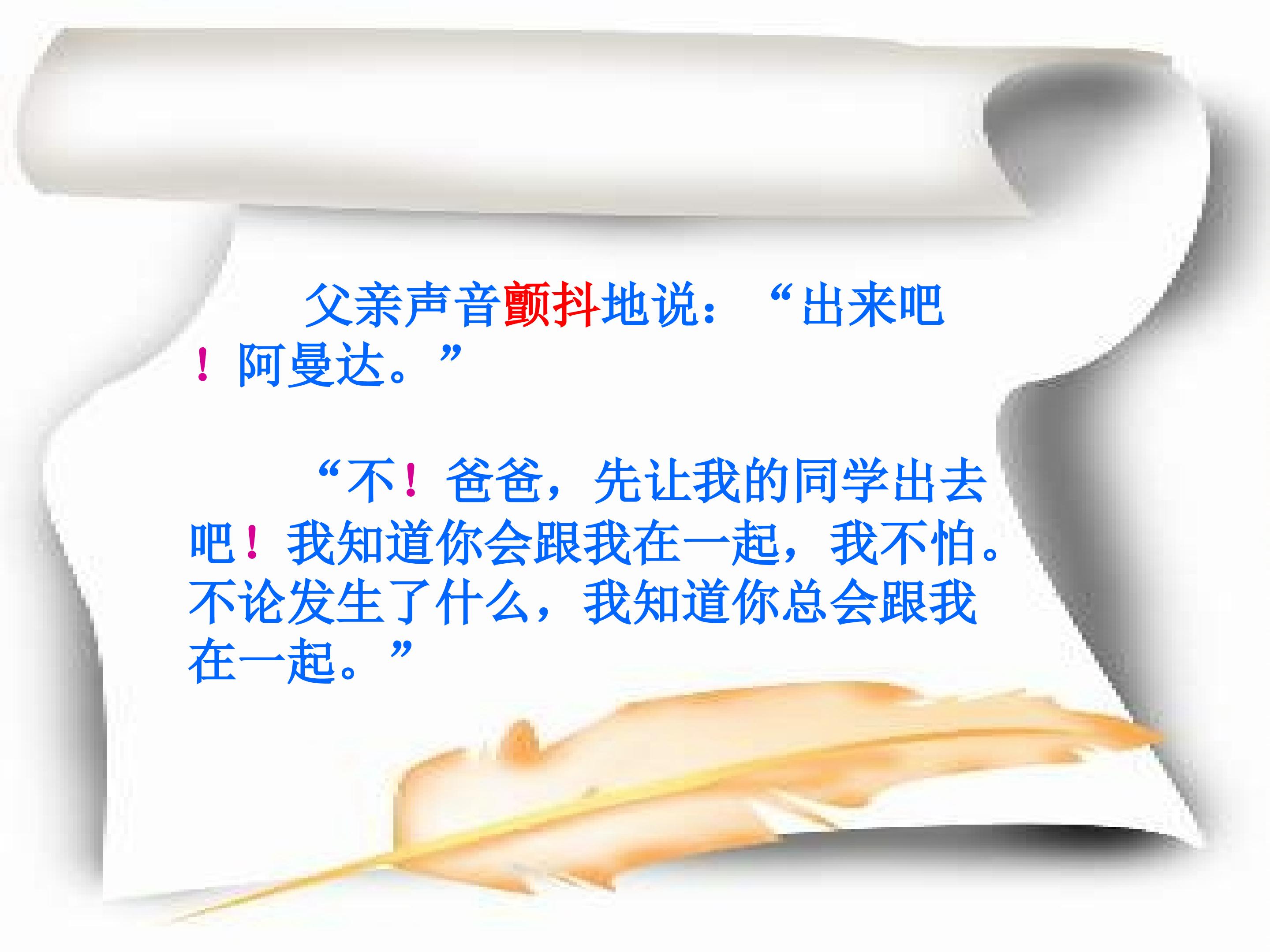 父亲声音颤抖地说：“出来吧！阿曼达。”

“不！爸爸，先让我的同学出去吧！我知道你会跟我在一起，我不怕。不论发生了什么，我知道你总会跟我在一起。”